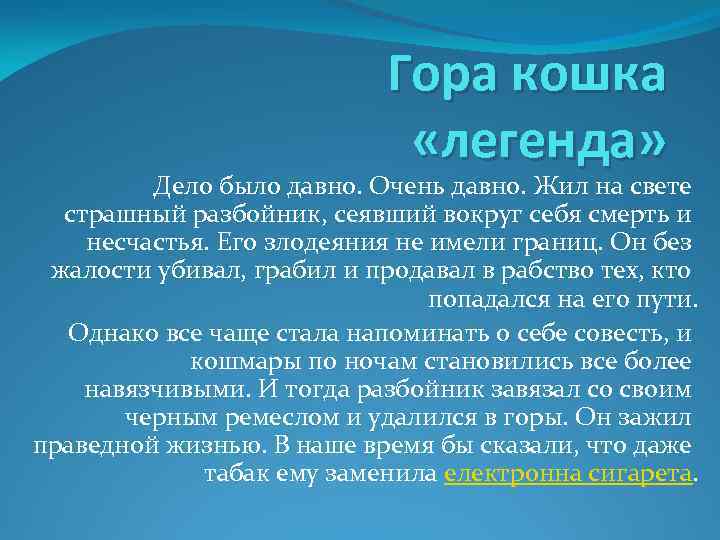 Гора кошка «легенда»

Дело было давно. Очень давно. Жил на свете страшный разбойник, сеявший вокруг себя смерть и несчастья. Его злодеяния не имели границ. Он без жалости убивал, грабил и продавал в рабство тех, кто попадался на его пути.

Однако все чаще стала напоминать о себе совесть, и кошмары по ночам становились все более навязчивыми. И тогда разбойник завязал со своим черным ремеслом и удалился в горы. Он зажил праведной жизнью. В наше время бы сказали, что даже табак ему заменила електронна сигарета.